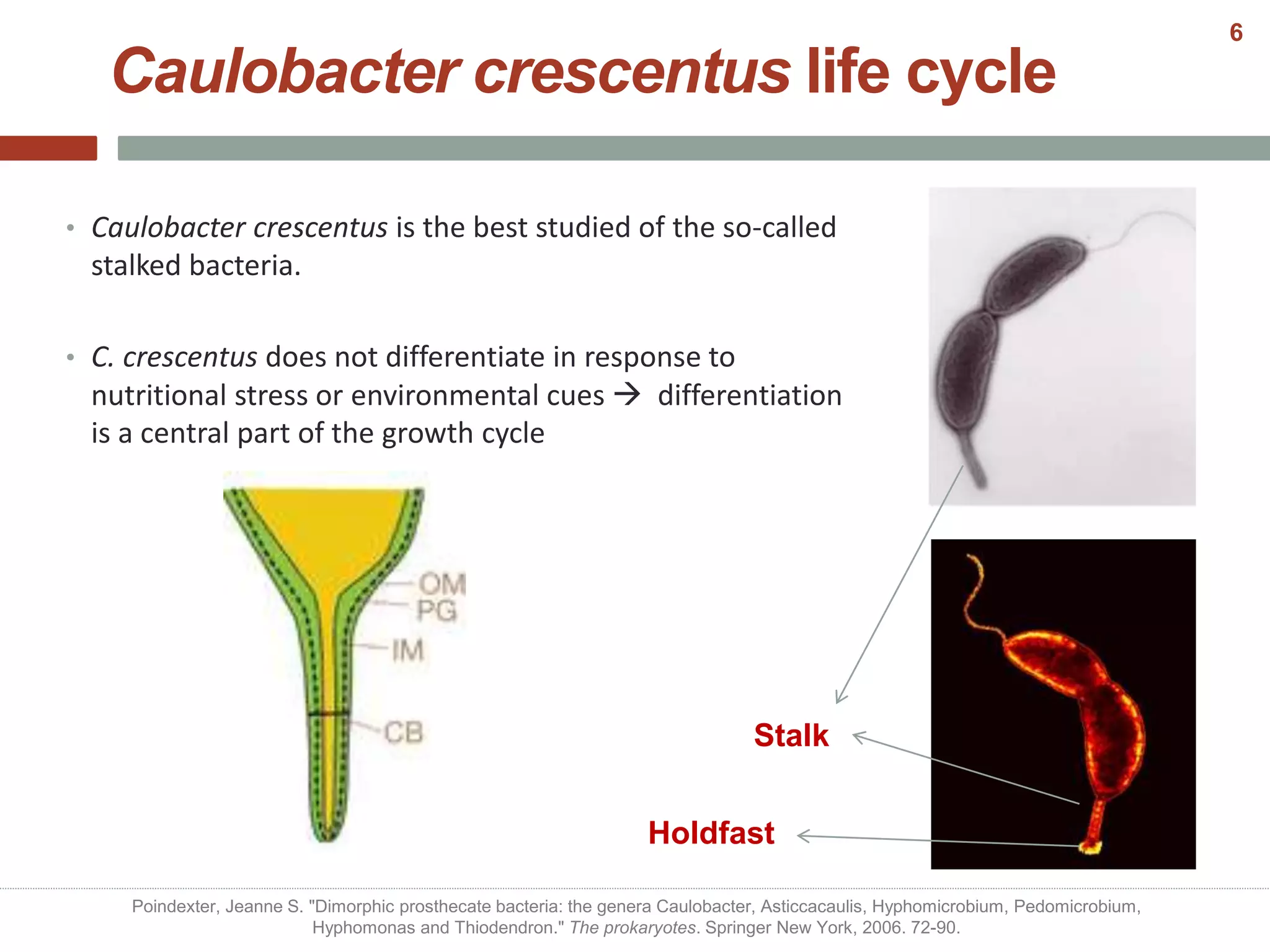 6

Caulobacter crescentus life cycle

• Caulobacter crescentus is the best studied of the so-called stalked bacteria.

• C. crescentus does not differentiate in response to nutritional stress or environmental cues → differentiation is a central part of the growth cycle

OM
PG
IM
CB

Stalk

Holdfast

Poindexter, Jeanne S. "Dimorphic prosthecate bacteria: the genera Caulobacter, Asticcacaulis, Hyphomicrobium, Pedomicrobium, Hyphomonas and Thiodendron." The prokaryotes. Springer New York, 2006. 72-90.